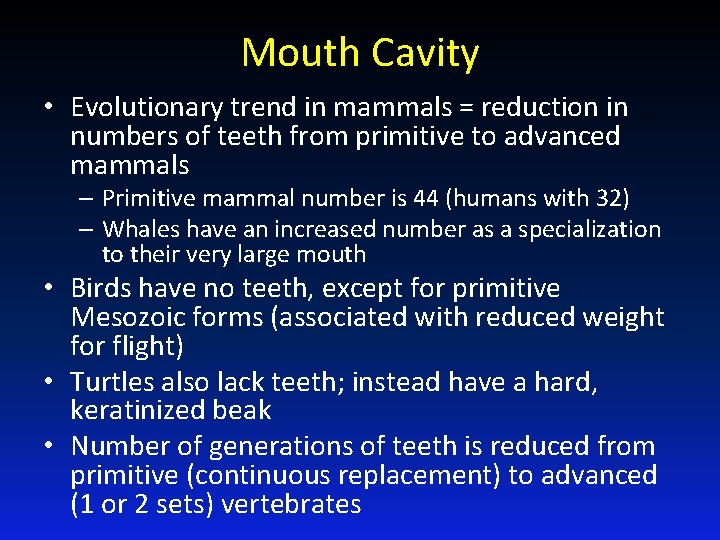 Mouth Cavity

• Evolutionary trend in mammals = reduction in numbers of teeth from primitive to advanced mammals
  – Primitive mammal number is 44 (humans with 32)
  – Whales have an increased number as a specialization to their very large mouth
• Birds have no teeth, except for primitive Mesozoic forms (associated with reduced weight for flight)
• Turtles also lack teeth; instead have a hard, keratinized beak
• Number of generations of teeth is reduced from primitive (continuous replacement) to advanced (1 or 2 sets) vertebrates